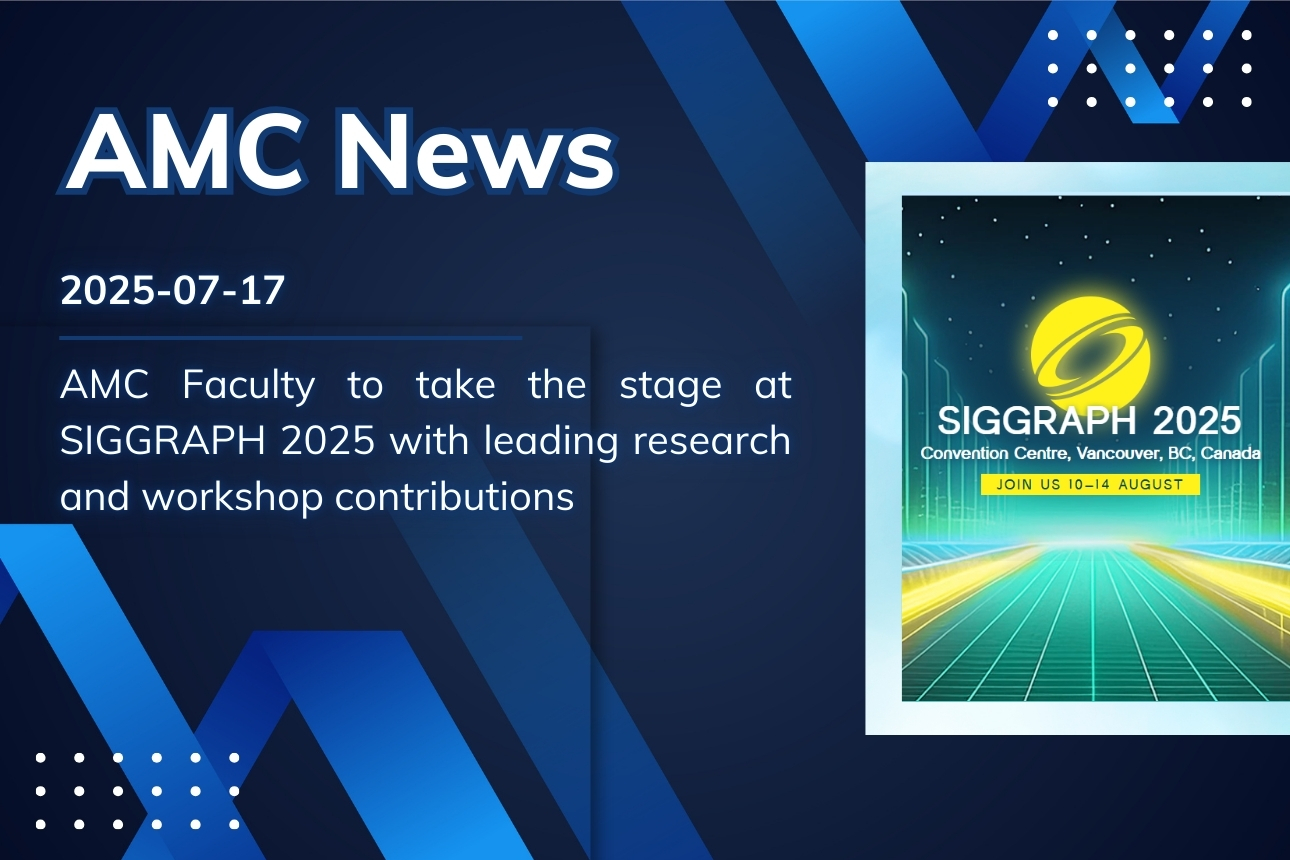 AMC News

2025-07-17

AMC Faculty to take the stage at SIGGRAPH 2025 with leading research and workshop contributions

SIGGRAPH 2025
Convention Centre, Vancouver, BC, Canada
JOIN US 10–14 AUGUST